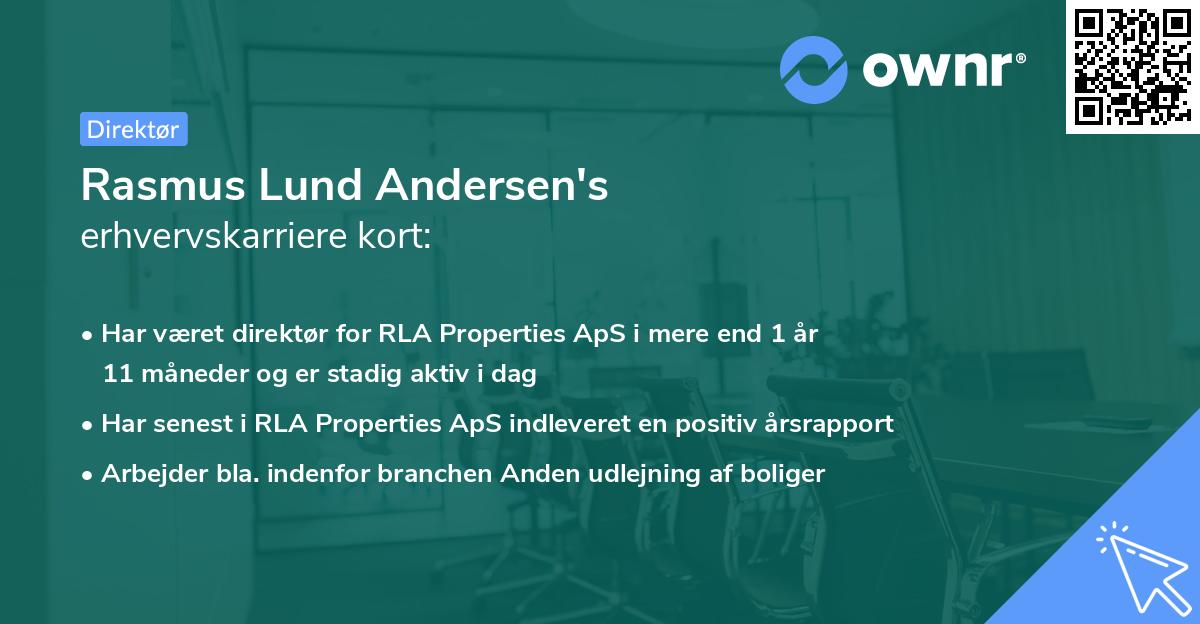 ownr®

Direktør

Rasmus Lund Andersen's
erhvervskarriere kort:

• Har været direktør for RLA Properties ApS i mere end 1 år 11 måneder og er stadig aktiv i dag
• Har senest i RLA Properties ApS indleveret en positiv årsrapport
• Arbejder bla. indenfor branchen Anden udlejning af boliger